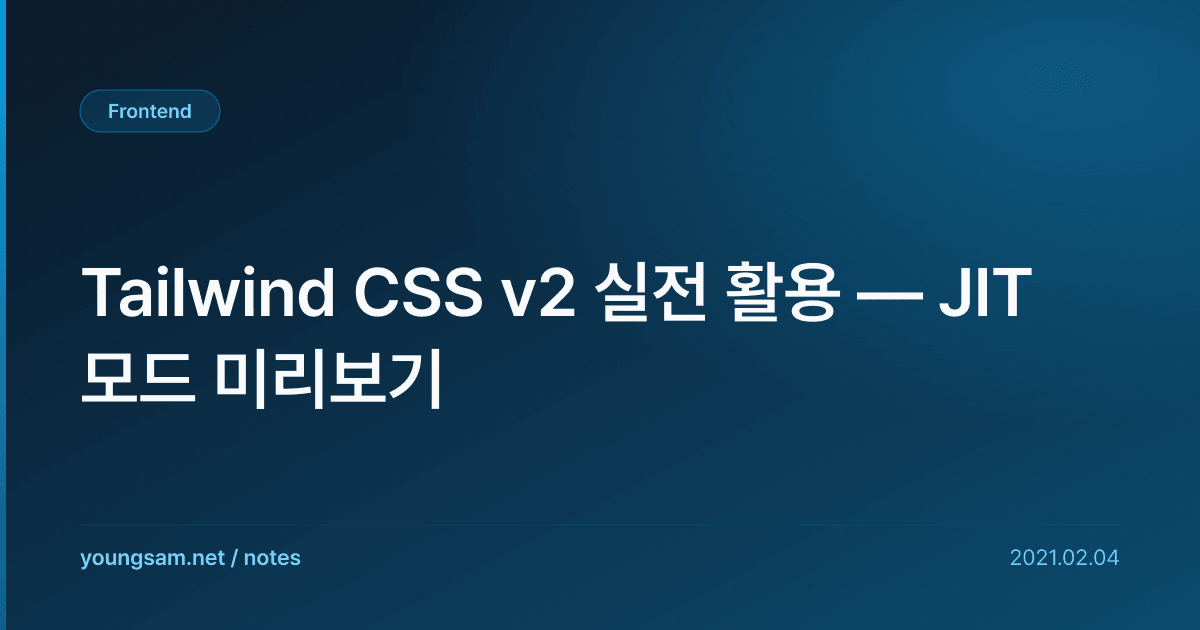 Frontend

Tailwind CSS v2 실전 활용 — JIT 모드 미리보기

youngsam.net / notes

2021.02.04